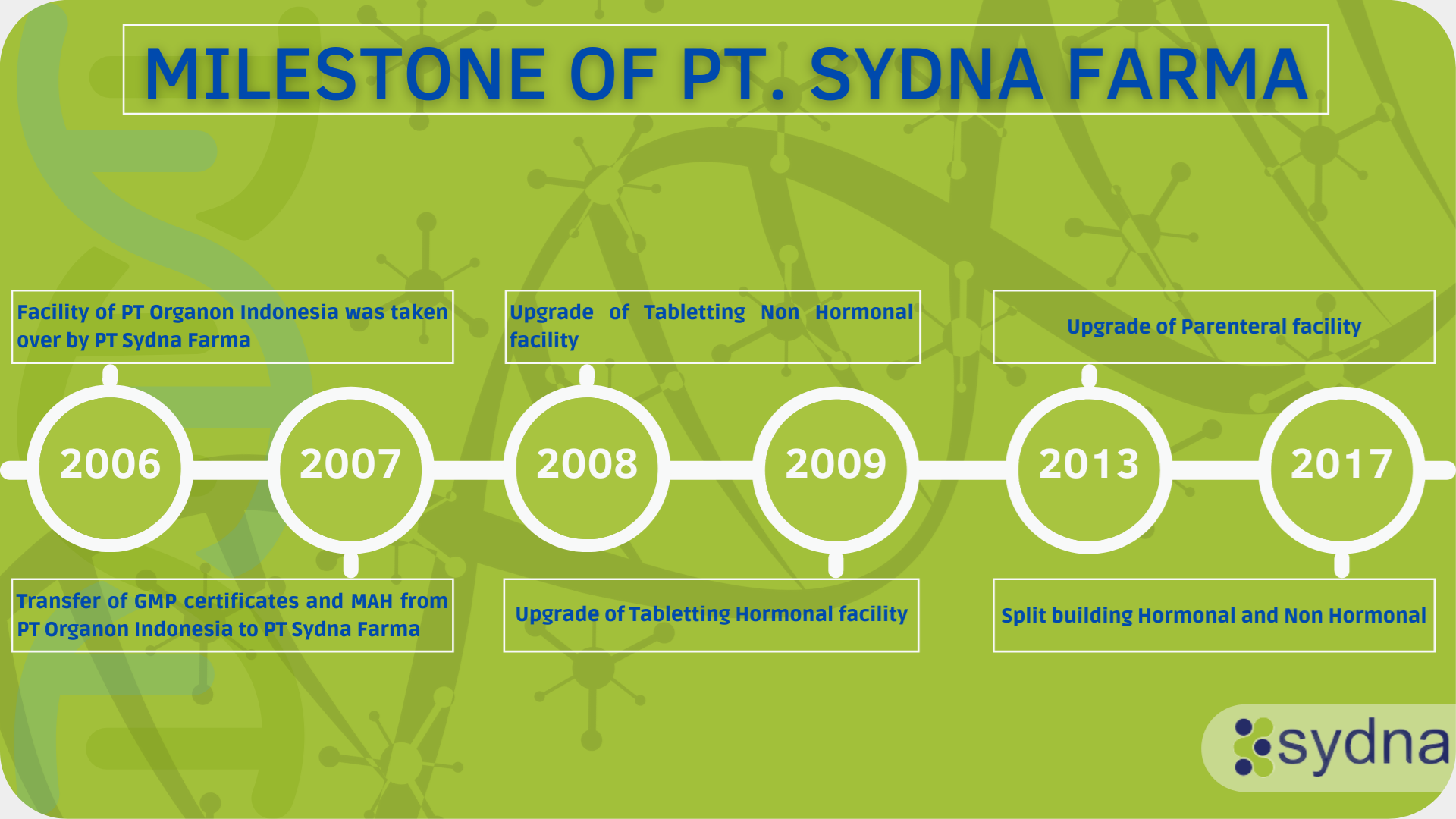 MILESTONE OF PT. SYDNA FARMA

Facility of PT Organon Indonesia was taken over by PT Sydna Farma

Upgrade of Tabletting Non Hormonal facility

Upgrade of Parenteral facility

2006

2007

2008

2009

2013

2017

Transfer of GMP certificates and MAH from PT Organon Indonesia to PT Sydna Farma

Upgrade of Tabletting Hormonal facility

Split building Hormonal and Non Hormonal

sydna